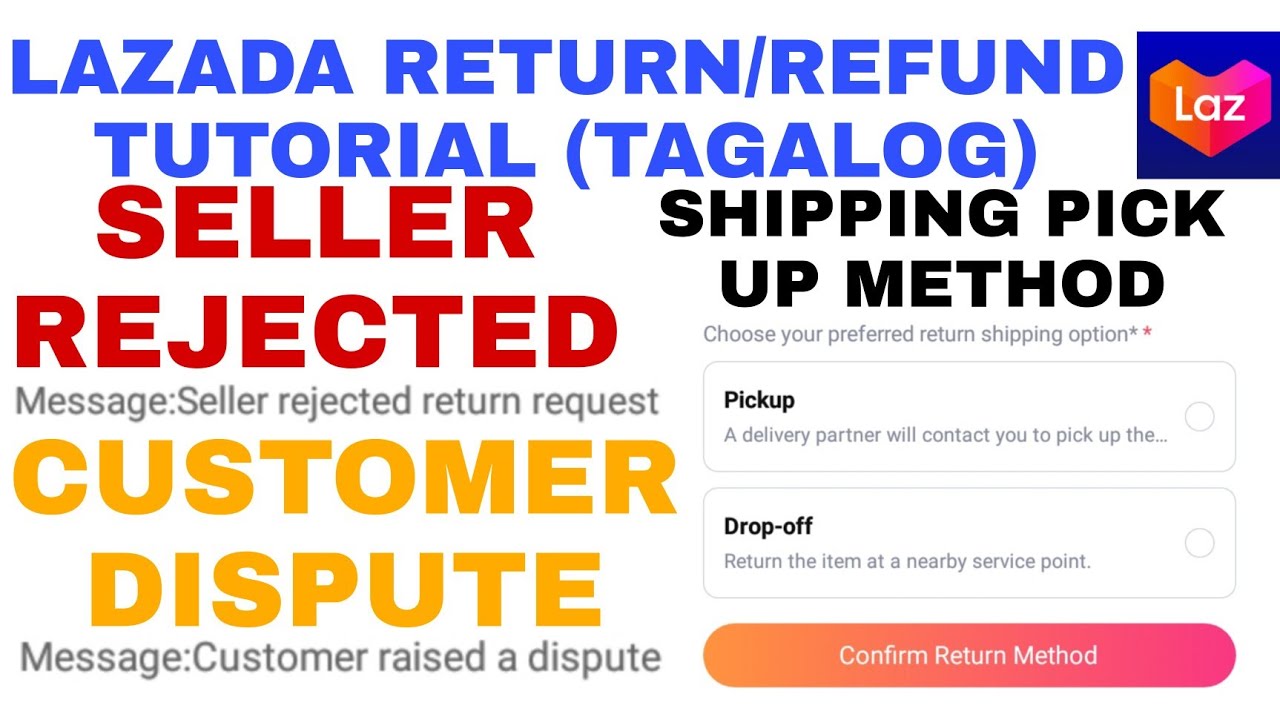 LAZADA RETURN/REFUND TUTORIAL (TAGALOG)

Laz

SELLER REJECTED

Message:Seller rejected return request

CUSTOMER DISPUTE

Message:Customer raised a dispute

SHIPPING PICK UP METHOD

Choose your preferred return shipping option* *

Pickup
A delivery partner will contact you to pick up the...

Drop-off
Return the item at a nearby service point.

Confirm Return Method